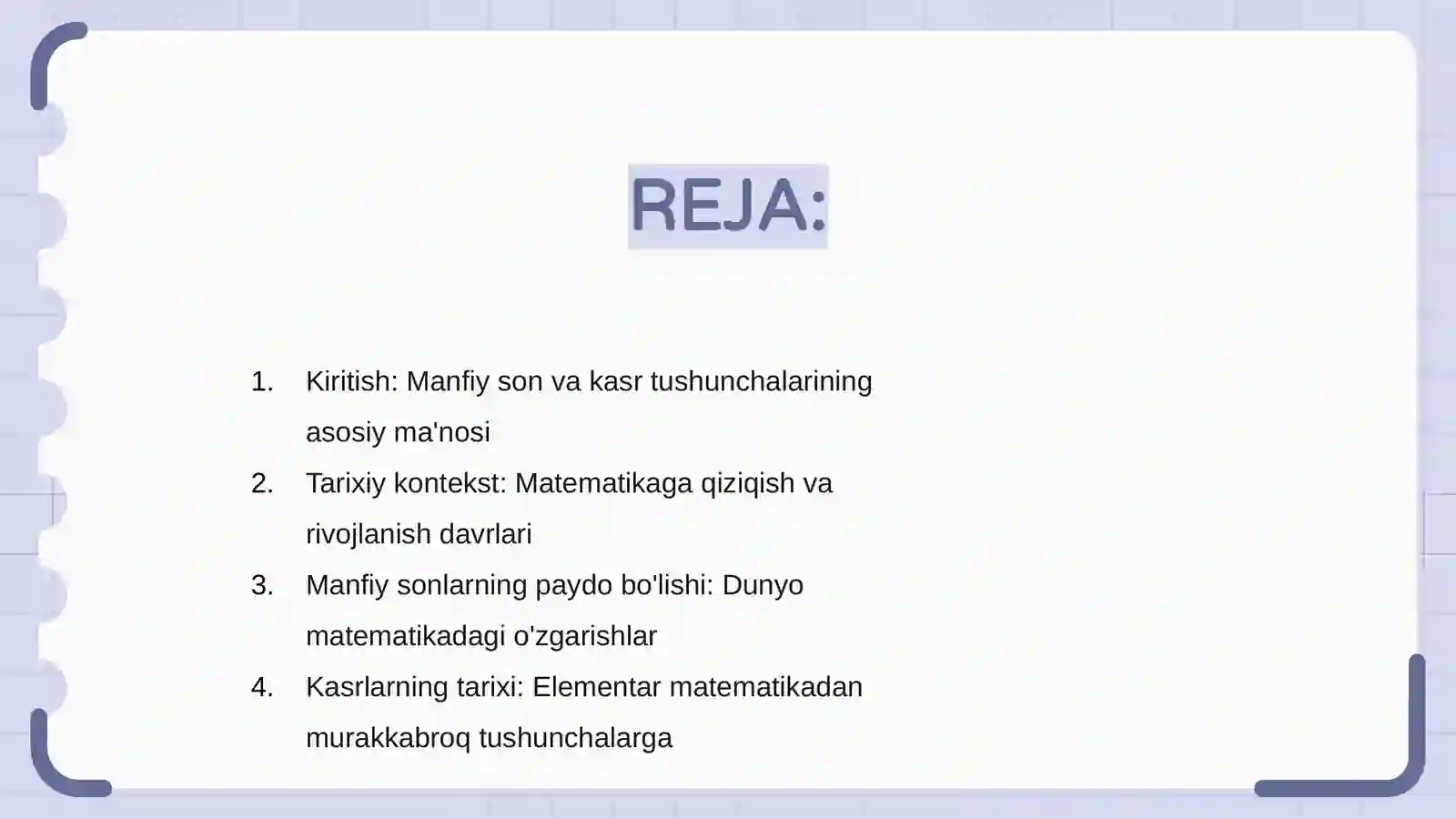 REJA:

1. Kiritish: Manfiy son va kasr tushunchalarining asosiy ma'nosi
2. Tarixiy kontekst: Matematikaga qiziqish va rivojlanish davrlari
3. Manfiy sonlarning paydo bo'lishi: Dunyo matematikadagi o'zgarishlar
4. Kasrlarning tarixi: Elementar matematikadan murakkabroq tushunchalarga